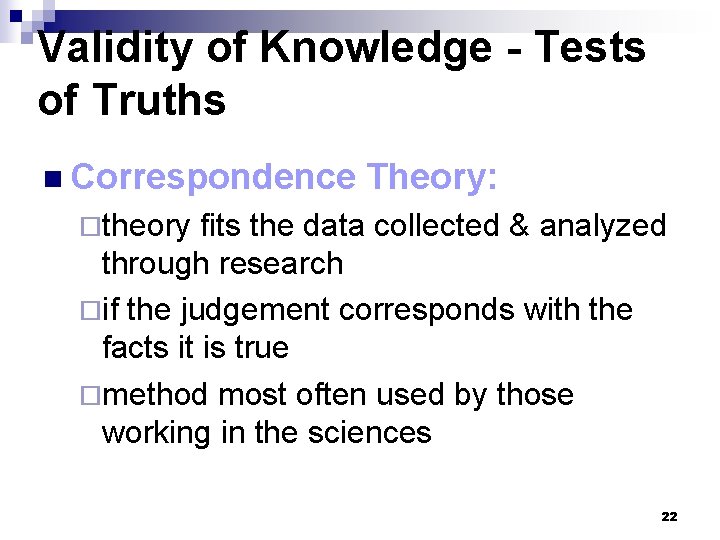 Validity of Knowledge - Tests of Truths

Correspondence Theory:

theory fits the data collected & analyzed through research

if the judgement corresponds with the facts it is true

method most often used by those working in the sciences

22